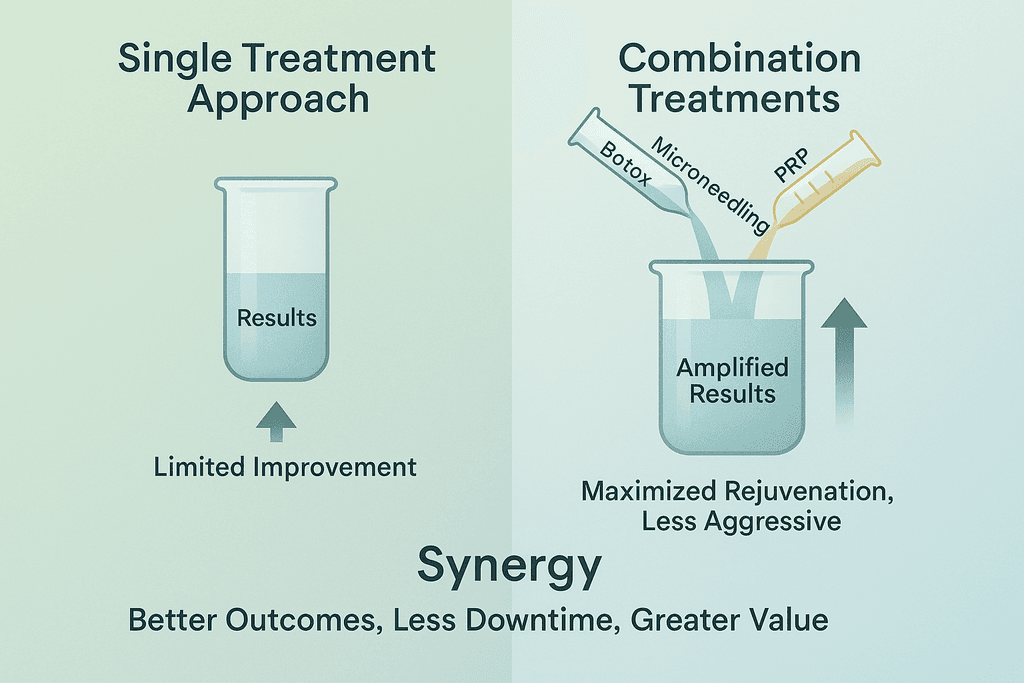 Single Treatment Approach

Results

Limited Improvement

Combination Treatments

Botox

Microneedling

PRP

Amplified Results

Maximized Rejuvenation, Less Aggressive

Synergy

Better Outcomes, Less Downtime, Greater Value